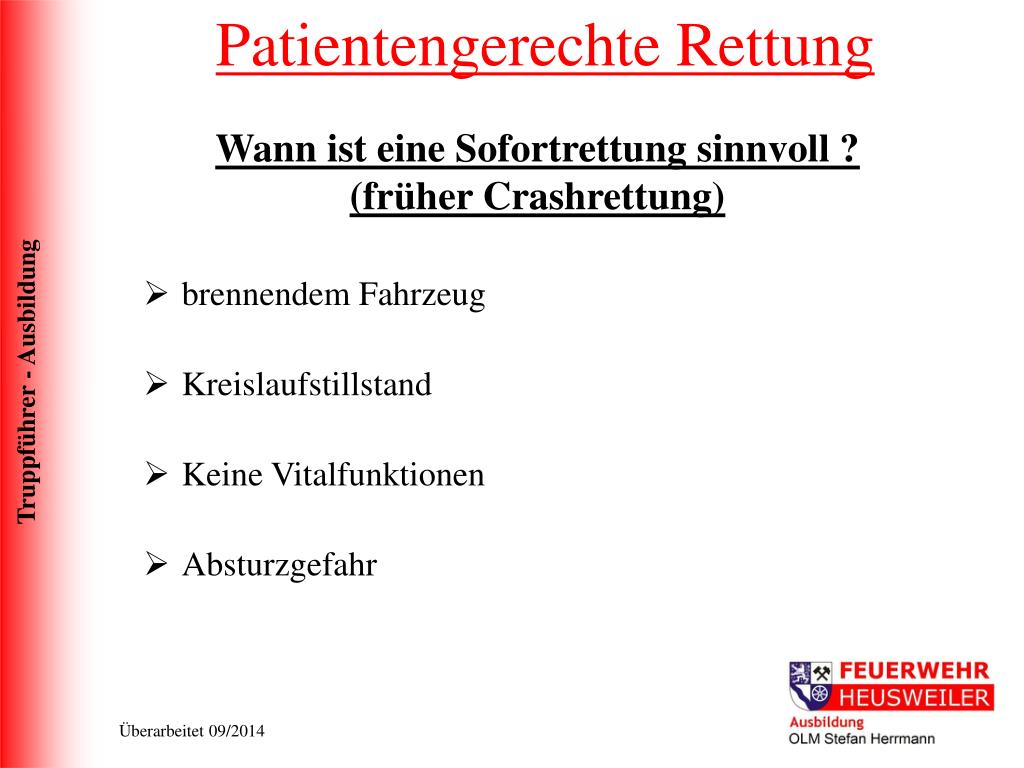 Truppführer - Ausbildung

Patientengerechte Rettung

Wann ist eine Sofortrettung sinnvoll ?
(früher Crashrettung)

➢ brennendem Fahrzeug

➢ Kreislaufstillstand

➢ Keine Vitalfunktionen

➢ Absturzgefahr

Überarbeitet 09/2014

FEUERWEHR
HEUSWEILER
Ausbildung
OLM Stefan Herrmann